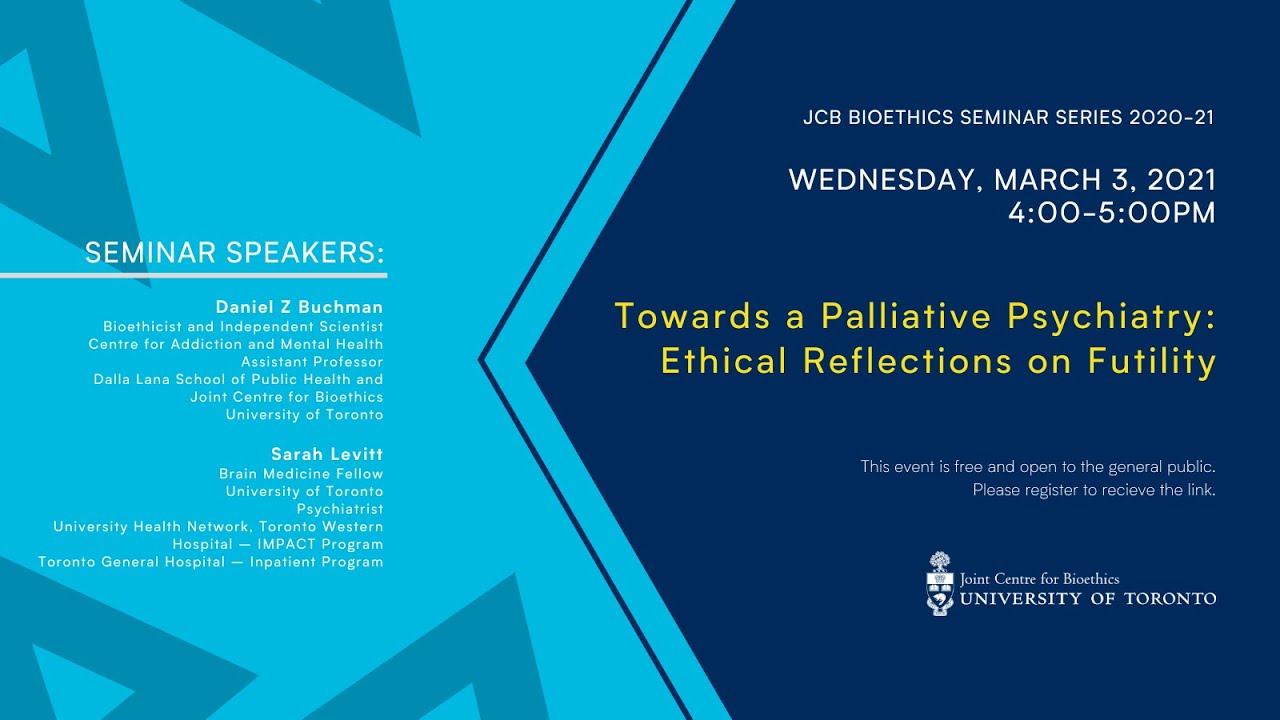 SEMINAR SPEAKERS:

Daniel Z Buchman
Bioethicist and Independent Scientist
Centre for Addiction and Mental Health
Assistant Professor
Dalla Lana School of Public Health and
Joint Centre for Bioethics
University of Toronto

Sarah Levitt
Brain Medicine Fellow
University of Toronto
Psychiatrist
University Health Network, Toronto Western Hospital — IMPACT Program
Toronto General Hospital — Inpatient Program

JCB BIOETHICS SEMINAR SERIES 2020-21

WEDNESDAY, MARCH 3, 2021
4:00-5:00PM

Towards a Palliative Psychiatry: Ethical Reflections on Futility

This event is free and open to the general public.
Please register to recieve the link.

Joint Centre for Bioethics
UNIVERSITY OF TORONTO